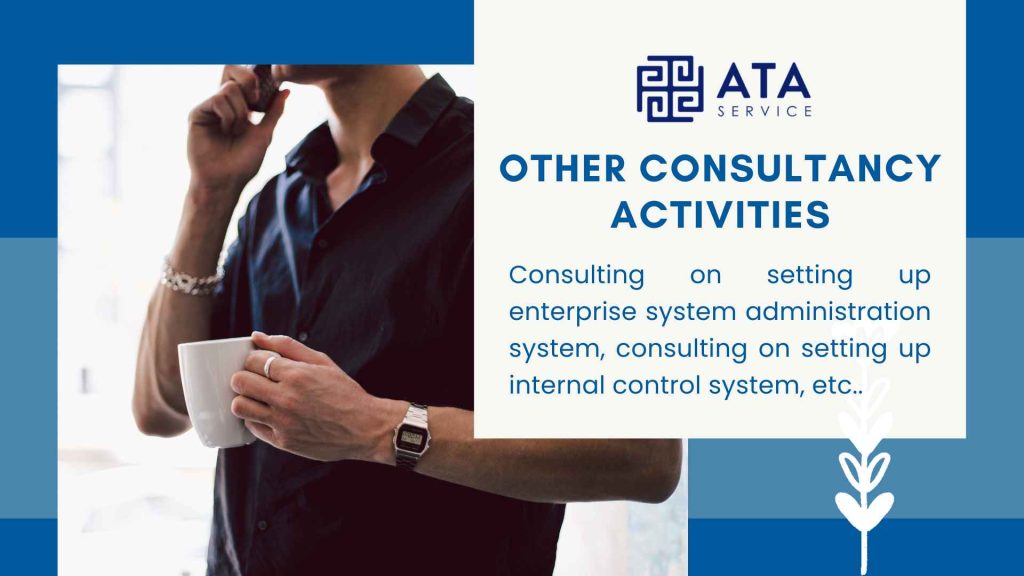 ATA
SERVICE

OTHER CONSULTANCY ACTIVITIES

Consulting on setting up enterprise system administration system, consulting on setting up internal control system, etc..